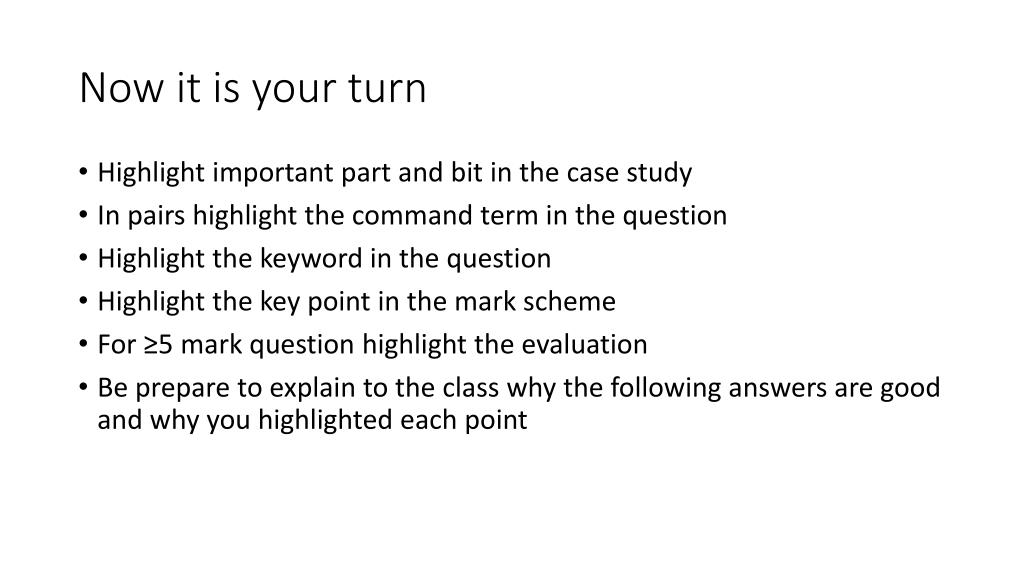 Now it is your turn

• Highlight important part and bit in the case study
• In pairs highlight the command term in the question
• Highlight the keyword in the question
• Highlight the key point in the mark scheme
• For ≥5 mark question highlight the evaluation
• Be prepare to explain to the class why the following answers are good and why you highlighted each point